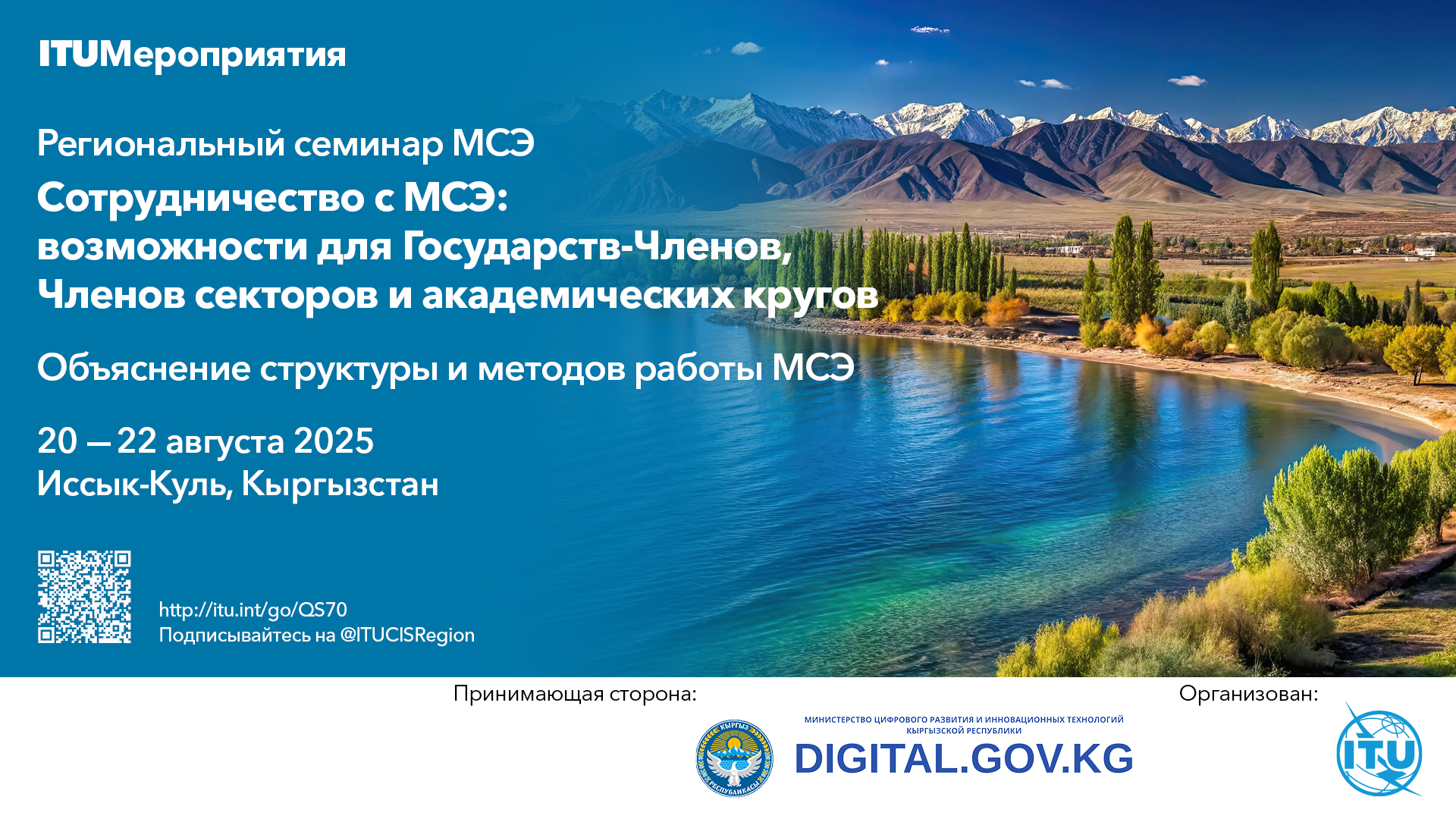 ITUМероприятия

Региональный семинар МСЭ

Сотрудничество с МСЭ: возможности для Государств-Членов, Членов секторов и академических кругов

Объяснение структуры и методов работы МСЭ

20 — 22 августа 2025
Иссык-Куль, Кыргызстан

http://itu.int/go/QS70
Подписывайтесь на @ITUCISRegion

Принимающая сторона:

КЫРГЫЗ РЕСПУБЛИКАСЫ

МИНИСТЕРСТВО ЦИФРОВОГО РАЗВИТИЯ И ИННОВАЦИОННЫХ ТЕХНОЛОГИЙ КЫРГЫЗСКОЙ РЕСПУБЛИКИ
DIGITAL.GOV.KG

Организован:

ITU